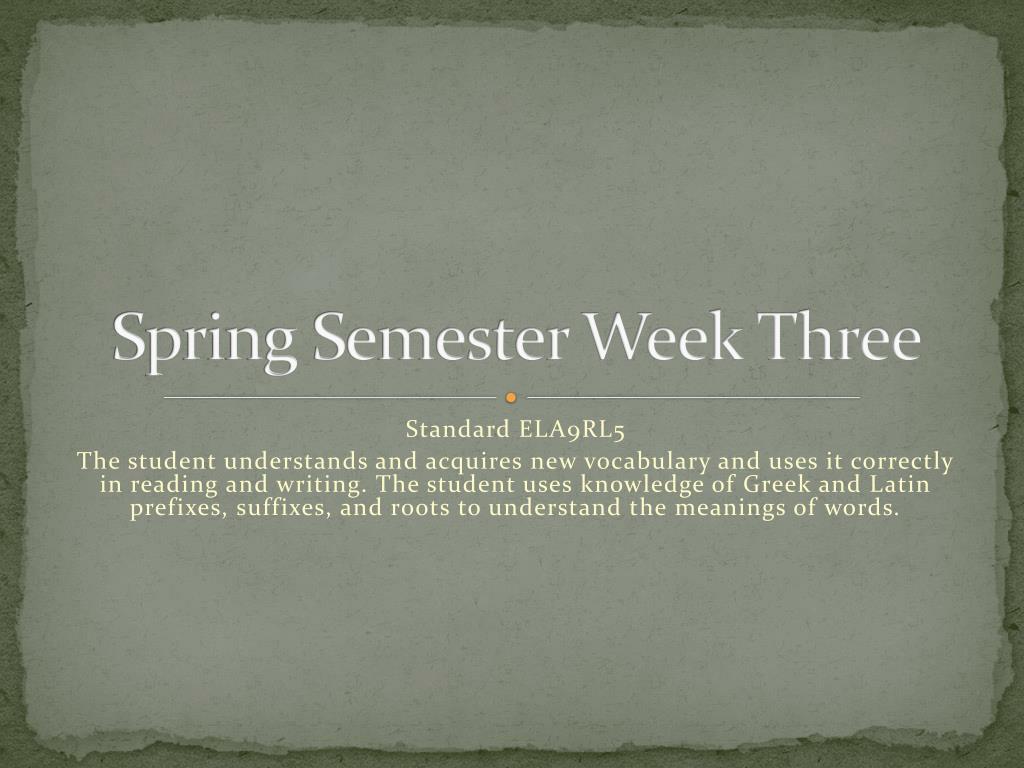 Spring Semester Week Three

Standard ELA9RL5
The student understands and acquires new vocabulary and uses it correctly in reading and writing. The student uses knowledge of Greek and Latin prefixes, suffixes, and roots to understand the meanings of words.